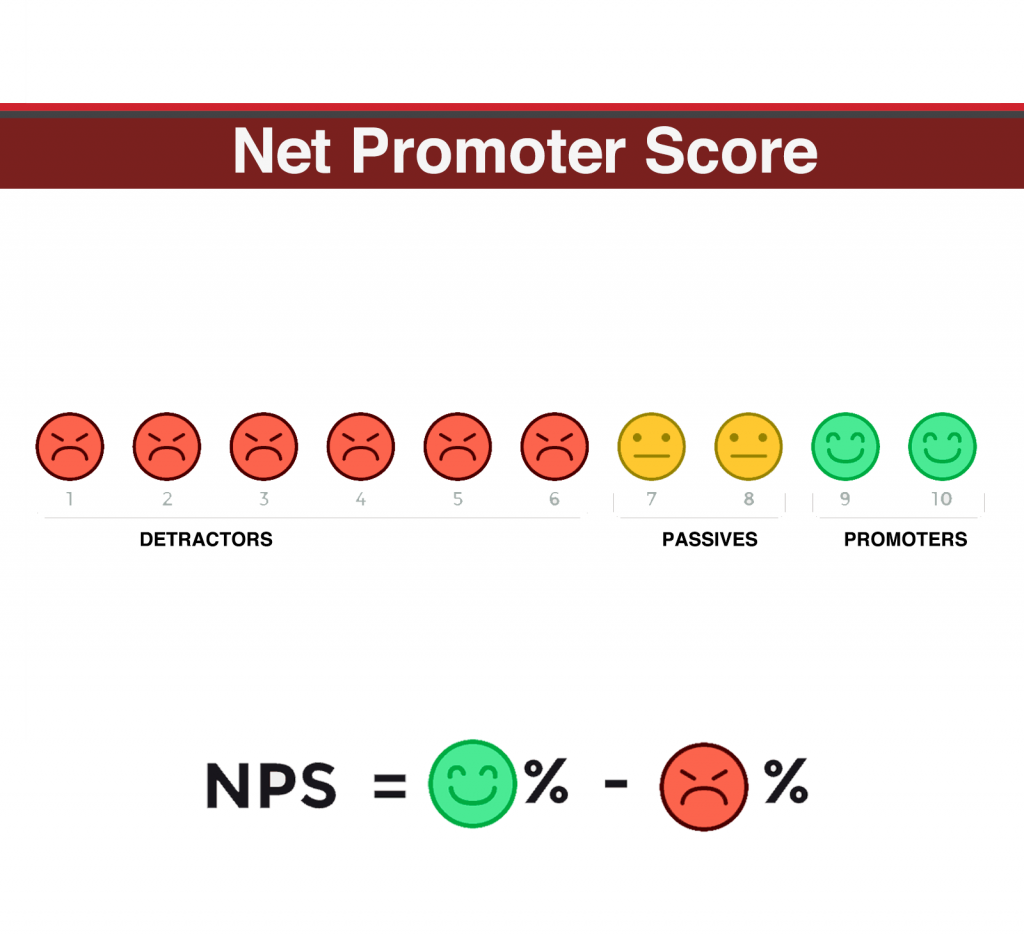 Net Promoter Score

1 2 3 4 5 6 7 8 9 10

DETRACTORS PASSIVES PROMOTERS

NPS = % - %